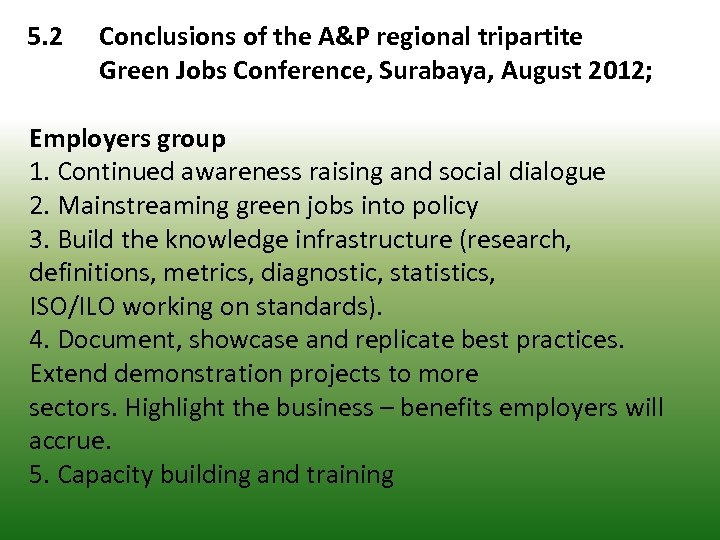 5.2 Conclusions of the A&P regional tripartite Green Jobs Conference, Surabaya, August 2012;

Employers group
1. Continued awareness raising and social dialogue
2. Mainstreaming green jobs into policy
3. Build the knowledge infrastructure (research, definitions, metrics, diagnostic, statistics, ISO/ILO working on standards).
4. Document, showcase and replicate best practices. Extend demonstration projects to more sectors. Highlight the business – benefits employers will accrue.
5. Capacity building and training